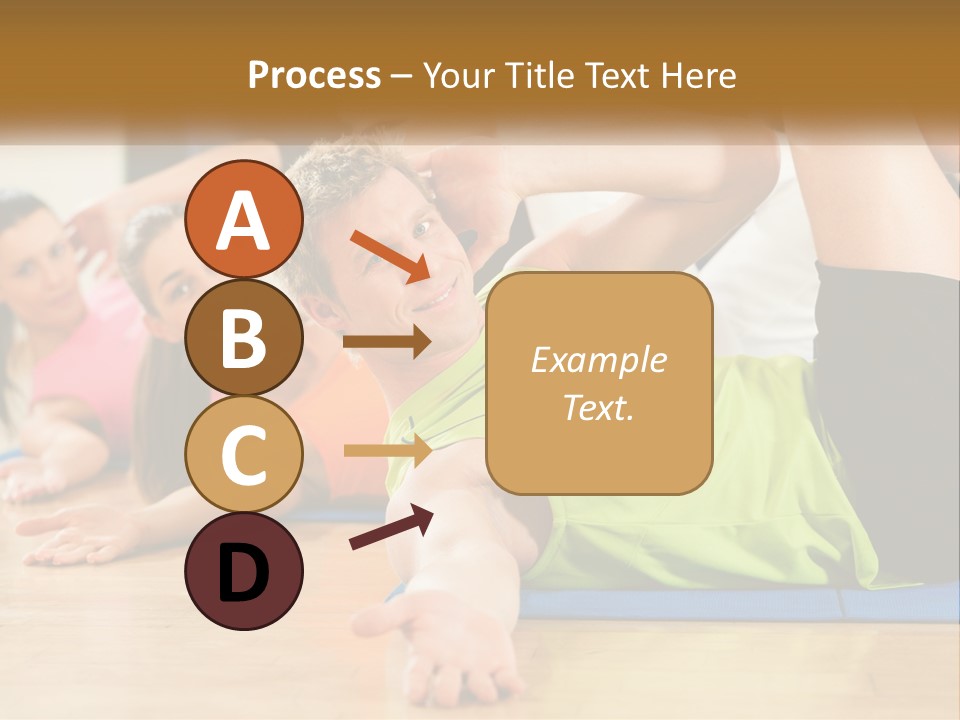 Process – Your Title Text Here

A
B
C
D

Example Text.